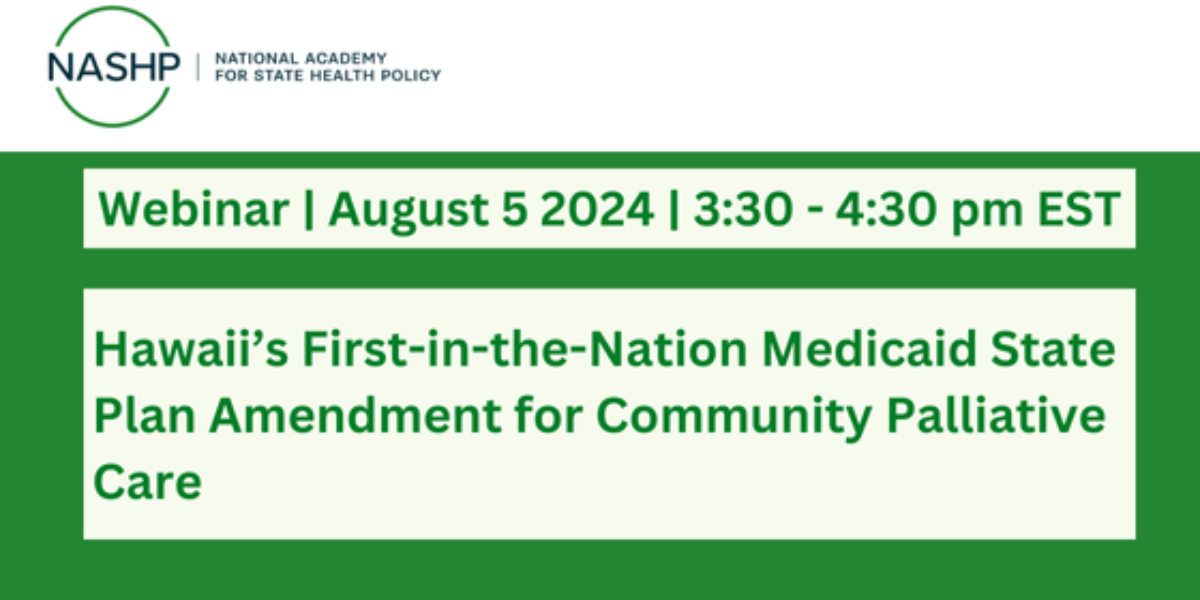 NASHP | NATIONAL ACADEMY FOR STATE HEALTH POLICY

Webinar | August 5 2024 | 3:30 - 4:30 pm EST

Hawaii’s First-in-the-Nation Medicaid State Plan Amendment for Community Palliative Care